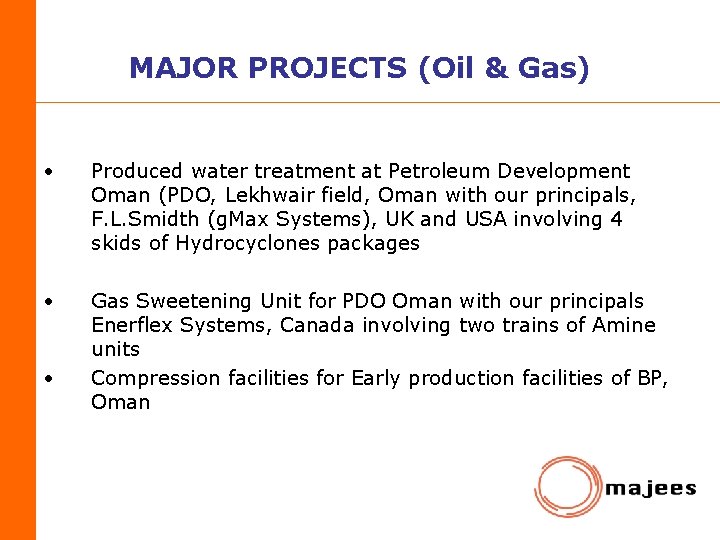 MAJOR PROJECTS (Oil & Gas)

• Produced water treatment at Petroleum Development Oman (PDO, Lekhwair field, Oman with our principals, F.L.Smidth (gMax Systems), UK and USA involving 4 skids of Hydrocyclones packages

• Gas Sweetening Unit for PDO Oman with our principals Enerflex Systems, Canada involving two trains of Amine units

• Compression facilities for Early production facilities of BP, Oman

majees